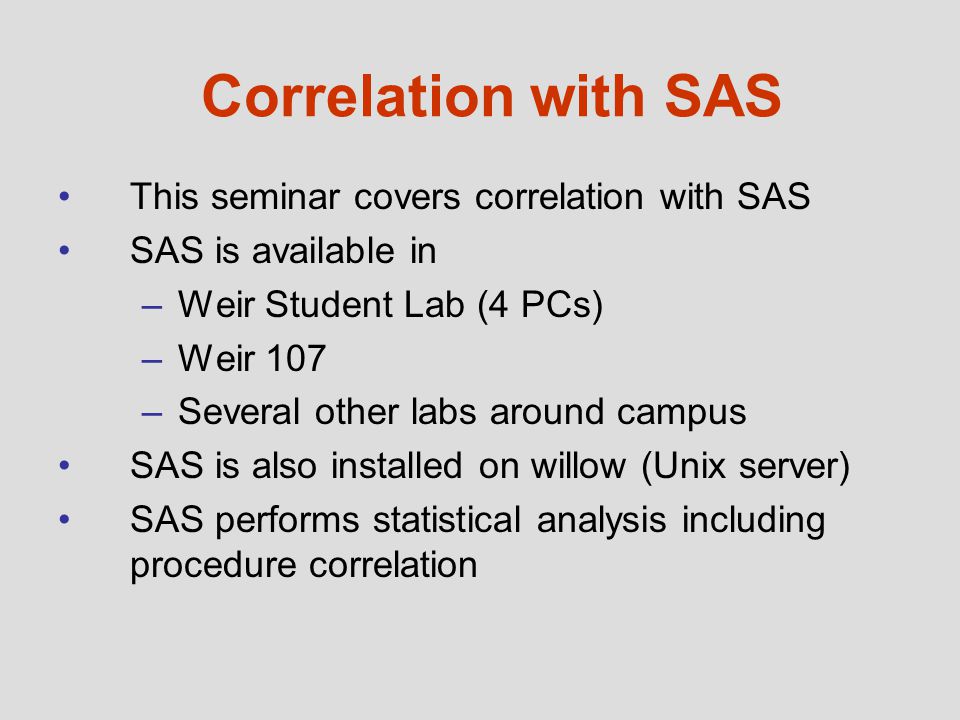 Correlation with SAS

• This seminar covers correlation with SAS
• SAS is available in
– Weir Student Lab (4 PCs)
– Weir 107
– Several other labs around campus
• SAS is also installed on willow (Unix server)
• SAS performs statistical analysis including procedure correlation